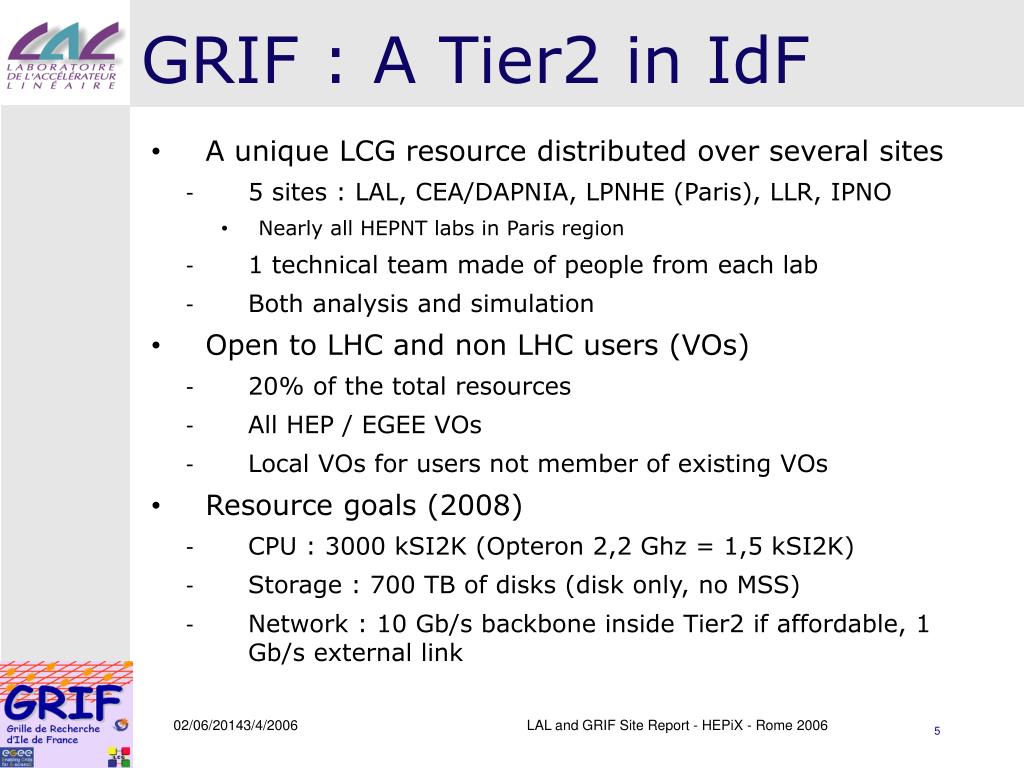 LAL
LABORATOIRE DE L'ACCÉLÉRATEUR LINÉAIRE

GRIF : A Tier2 in IdF

• A unique LCG resource distributed over several sites
- 5 sites : LAL, CEA/DAPNIA, LPNHE (Paris), LLR, IPNO
• Nearly all HEPNT labs in Paris region
- 1 technical team made of people from each lab
- Both analysis and simulation
• Open to LHC and non LHC users (VOs)
- 20% of the total resources
- All HEP / EGEE VOs
- Local VOs for users not member of existing VOs
• Resource goals (2008)
- CPU : 3000 kSI2K (Opteron 2,2 Ghz = 1,5 kSI2K)
- Storage : 700 TB of disks (disk only, no MSS)
- Network : 10 Gb/s backbone inside Tier2 if affordable, 1 Gb/s external link

GRIF
Grille de Recherche d'Ile de France
egee

02/06/20143/4/2006

LAL and GRIF Site Report - HEPiX - Rome 2006

5